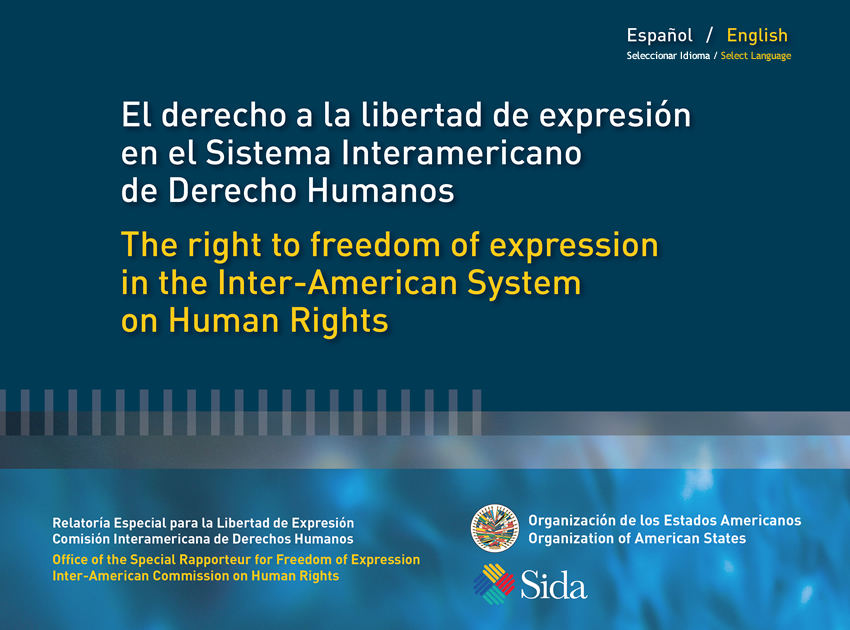 Español / English
Seleccionar Idioma / Select Language

El derecho a la libertad de expresión en el Sistema Interamericano de Derecho Humanos

The right to freedom of expression in the Inter-American System on Human Rights

Relatoría Especial para la Libertad de Expresión
Comisión Interamericana de Derechos Humanos
Office of the Special Rapporteur for Freedom of Expression
Inter-American Commission on Human Rights

Organización de los Estados Americanos
Organization of American States

Sida